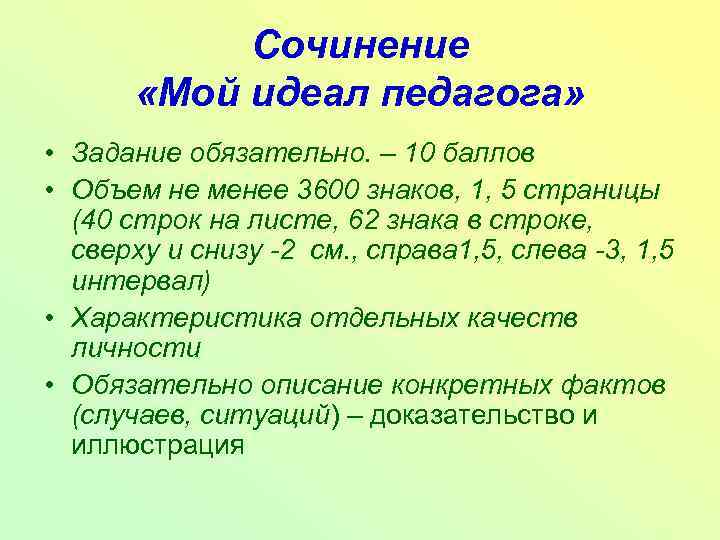 Сочинение «Мой идеал педагога»

• Задание обязательно. – 10 баллов
• Объем не менее 3600 знаков, 1, 5 страницы (40 строк на листе, 62 знака в строке, сверху и снизу -2 см., справа1,5, слева -3, 1,5 интервал)
• Характеристика отдельных качеств личности
• Обязательно описание конкретных фактов (случаев, ситуаций) – доказательство и иллюстрация